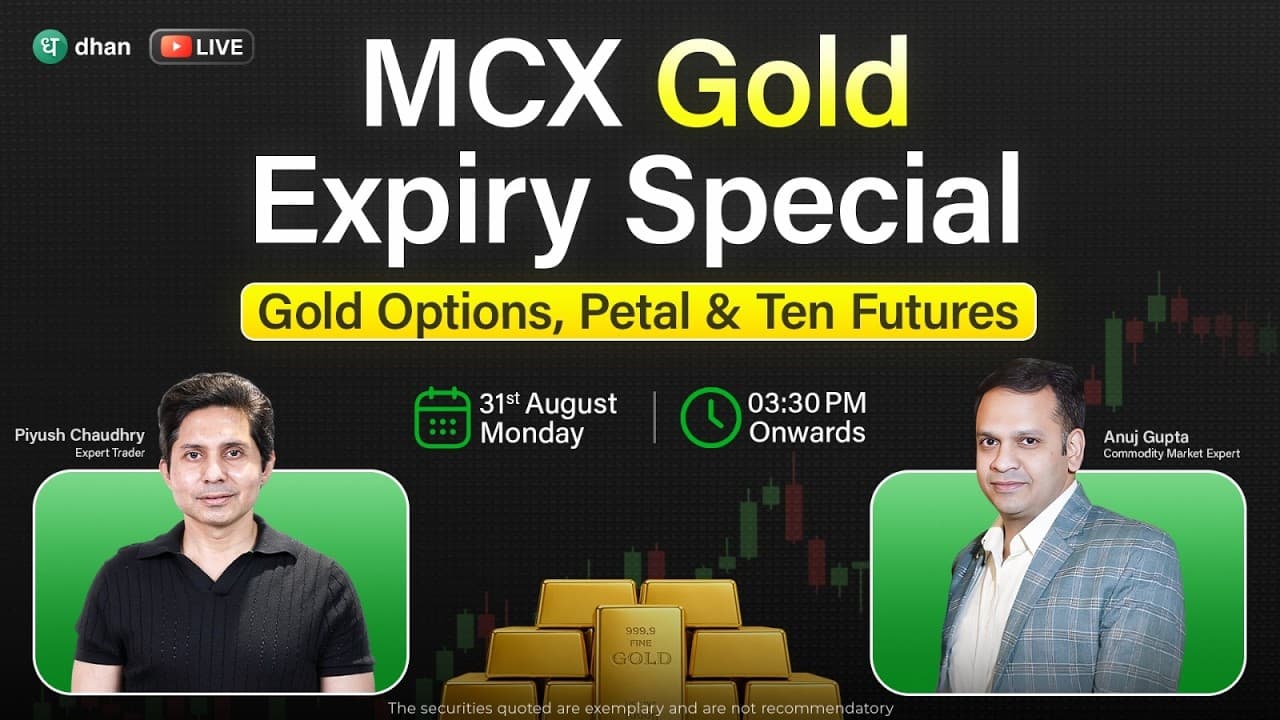 ध dhan LIVE

MCX Gold Expiry Special

Gold Options, Petal & Ten Futures

31st August Monday

03:30 PM Onwards

Piyush Chaudhry
Expert Trader

Anuj Gupta
Commodity Market Expert

999.9 FINE GOLD

The securities quoted are exemplary and are not recommendatory